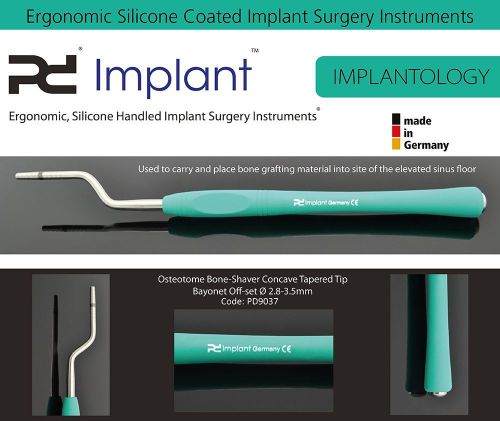 Ergonomic Silicone Coated Implant Surgery Instruments

PD® Implant™

IMPLANTOLOGY

Ergonomic, Silicone Handled Implant Surgery Instruments®

made in Germany

Used to carry and place bone grafting material into site of the elevated sinus floor

PD Implant Germany CE

Osteotome Bone-Shaver Concave Tapered Tip
Bayonet Off-set Ø 2.8-3.5mm
Code: PD9037

PD Implant Germany CE